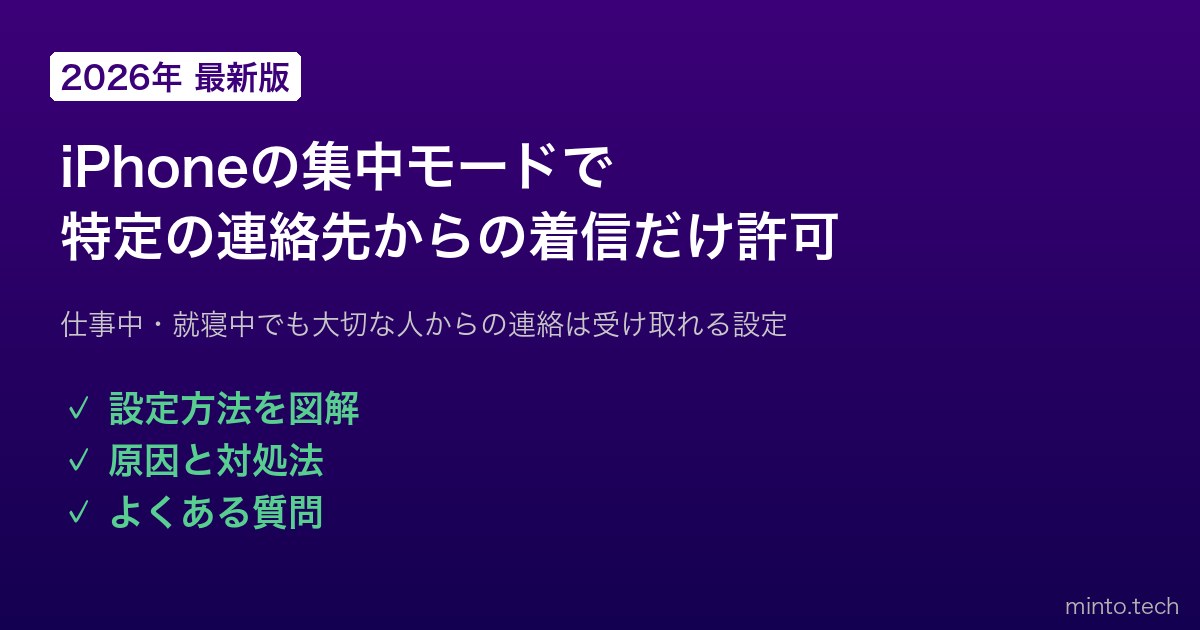 2026年 最新版

iPhoneの集中モードで
特定の連絡先からの着信だけ許可

仕事中・就寝中でも大切な人からの連絡は受け取れる設定

✓ 設定方法を図解
✓ 原因と対処法
✓ よくある質問

minto.tech